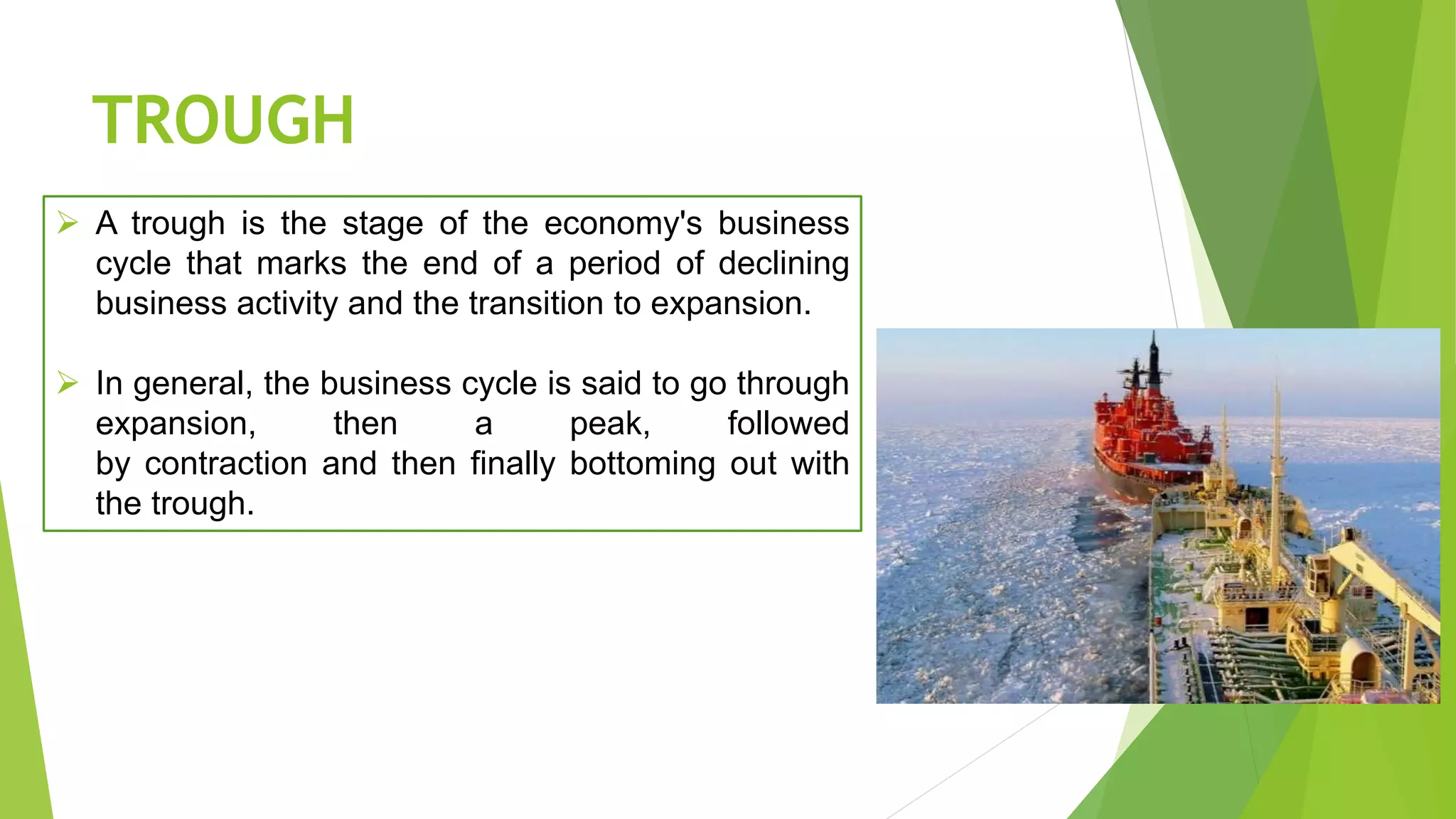 TROUGH

➢ A trough is the stage of the economy's business cycle that marks the end of a period of declining business activity and the transition to expansion.

➢ In general, the business cycle is said to go through expansion, then a peak, followed by contraction and then finally bottoming out with the trough.